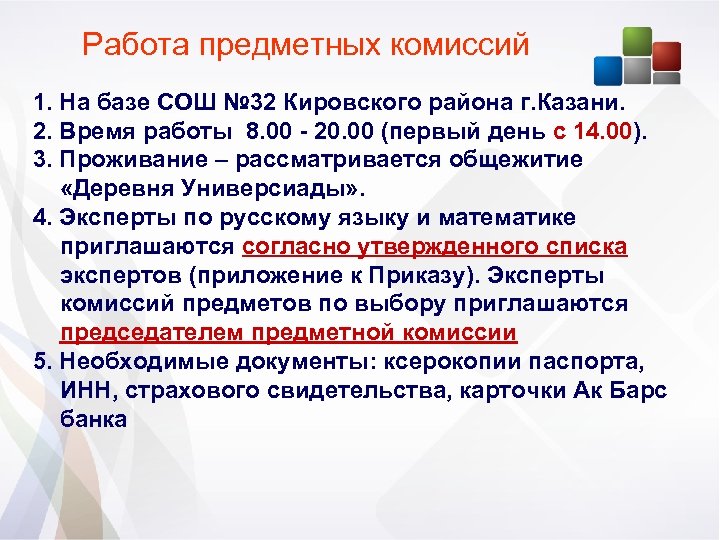 Работа предметных комиссий

1. На базе СОШ №32 Кировского района г.Казани.
2. Время работы 8.00 - 20.00 (первый день с 14.00).
3. Проживание – рассматривается общежитие «Деревня Универсиады».
4. Эксперты по русскому языку и математике приглашаются согласно утвержденного списка экспертов (приложение к Приказу). Эксперты комиссий предметов по выбору приглашаются председателем предметной комиссии
5. Необходимые документы: ксерокопии паспорта, ИНН, страхового свидетельства, карточки Ак Барс банка